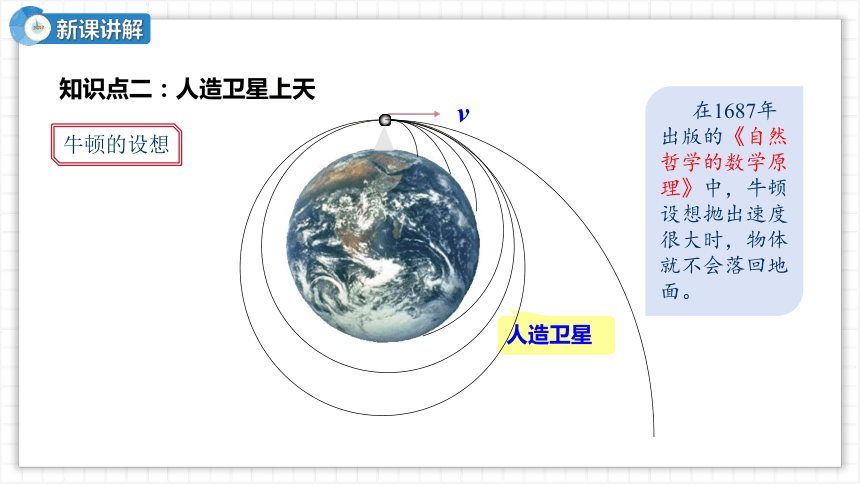 新课讲解

知识点二：人造卫星上天

牛顿的设想

$v$

人造卫星

在1687年出版的《自然哲学的数学原理》中，牛顿设想抛出速度很大时，物体就不会落回地面。